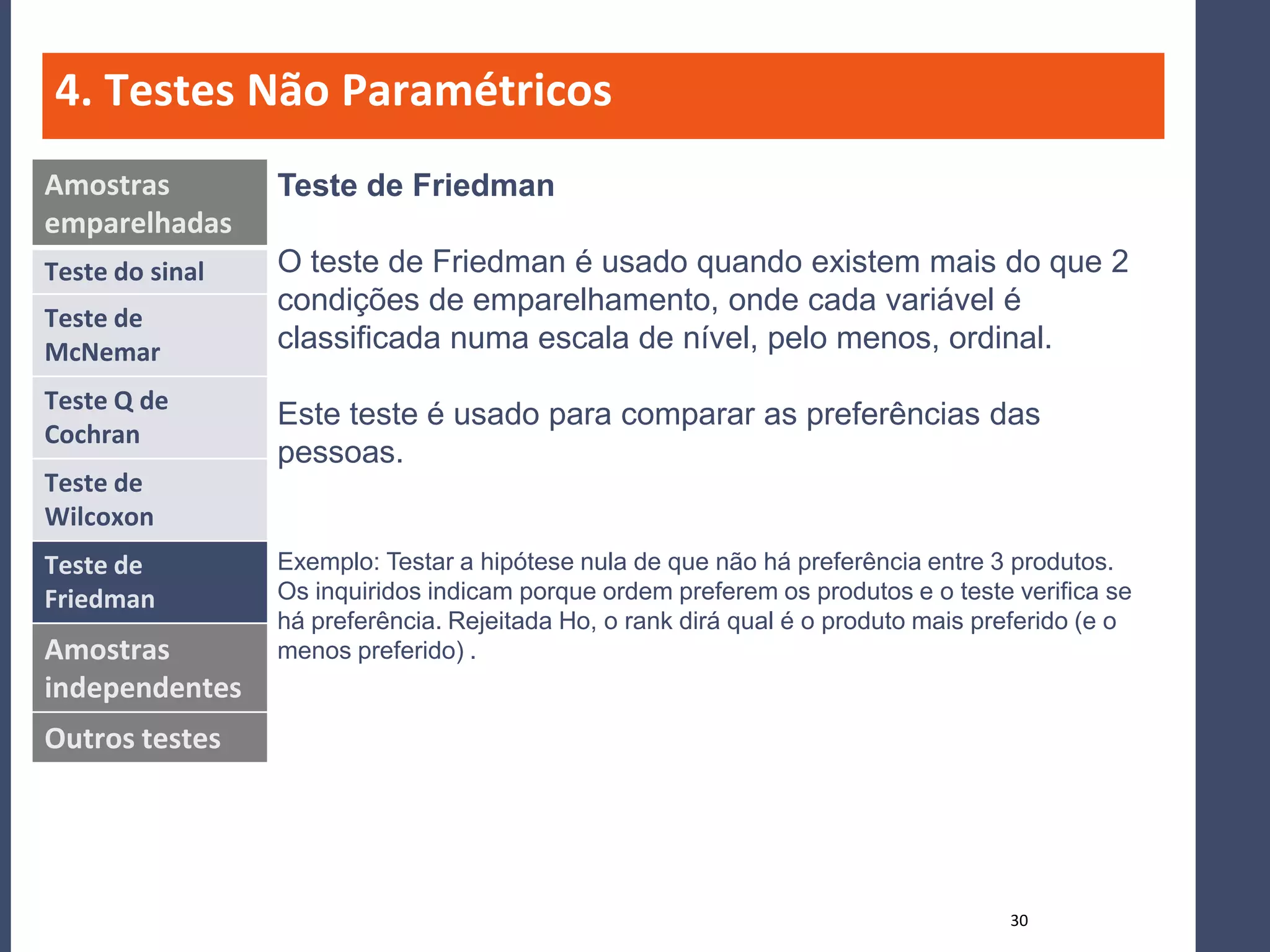 4. Testes Não Paramétricos

Amostras emparelhadas

Teste do sinal

Teste de McNemar

Teste Q de Cochran

Teste de Wilcoxon

Teste de Friedman

Amostras independentes

Outros testes

Teste de Friedman

O teste de Friedman é usado quando existem mais do que 2 condições de emparelhamento, onde cada variável é classificada numa escala de nível, pelo menos, ordinal.

Este teste é usado para comparar as preferências das pessoas.

Exemplo: Testar a hipótese nula de que não há preferência entre 3 produtos. Os inquiridos indicam porque ordem preferem os produtos e o teste verifica se há preferência. Rejeitada Ho, o rank dirá qual é o produto mais preferido (e o menos preferido) .

30